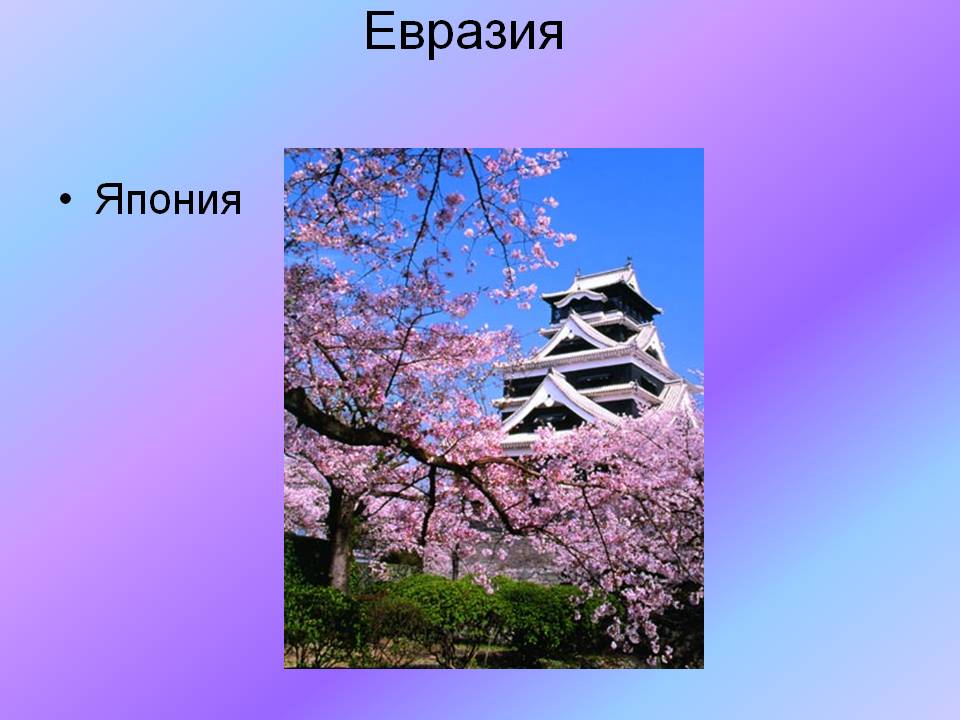 Евразия

• Япония